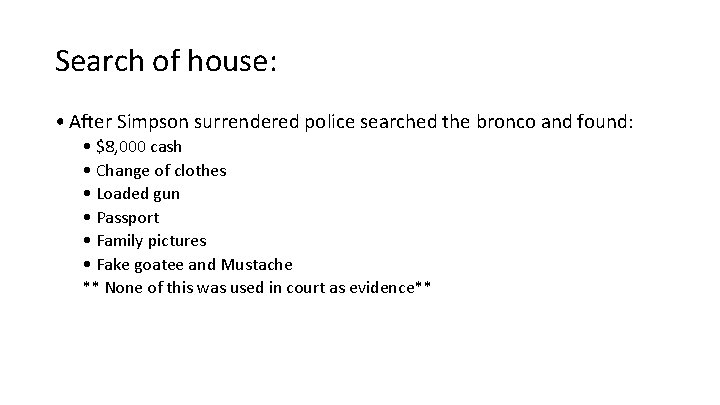 Search of house:

• After Simpson surrendered police searched the bronco and found:

• $8,000 cash
• Change of clothes
• Loaded gun
• Passport
• Family pictures
• Fake goatee and Mustache
** None of this was used in court as evidence**